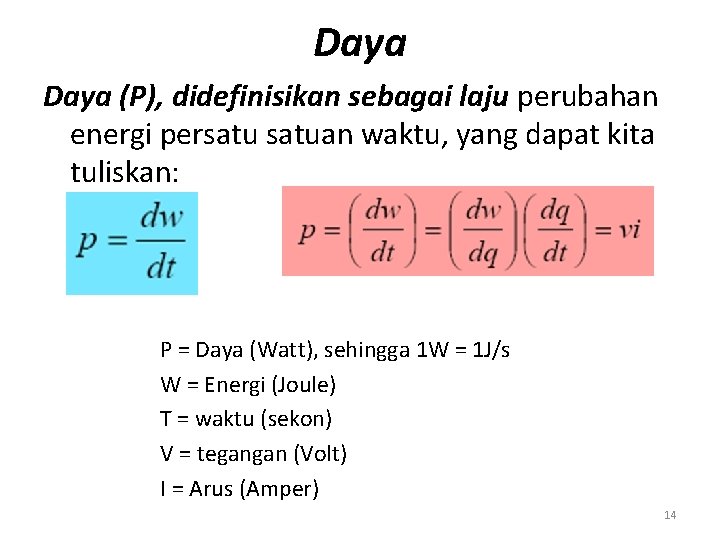 Daya

Daya (P), didefinisikan sebagai laju perubahan energi persatu satuan waktu, yang dapat kita tuliskan:

$p = \frac{dw}{dt}$

$p = \left(\frac{dw}{dt}\right) = \left(\frac{dw}{dq}\right)\left(\frac{dq}{dt}\right) = vi$

P = Daya (Watt), sehingga 1W = 1J/s
W = Energi (Joule)
T = waktu (sekon)
V = tegangan (Volt)
I = Arus (Amper)

14